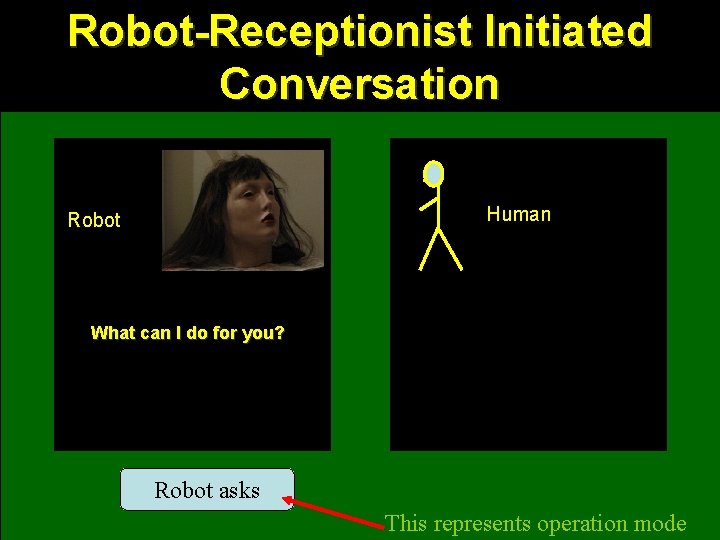 Robot-Receptionist Initiated Conversation

Robot

What can I do for you?

Human

Robot asks

This represents operation mode